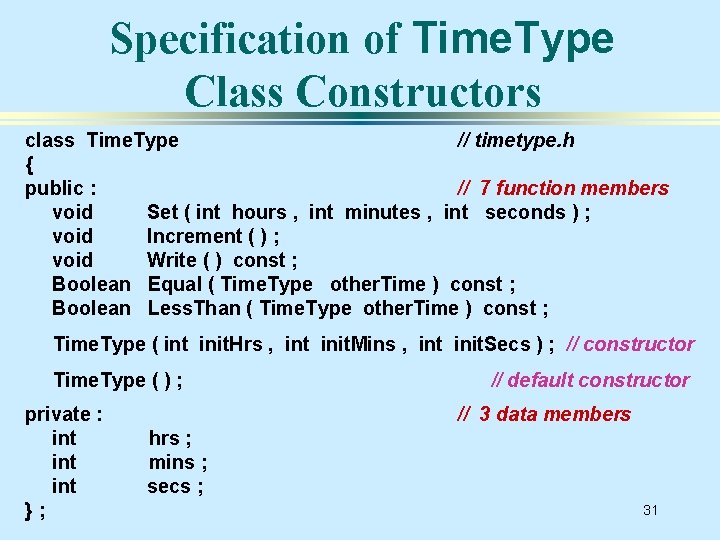 Specification of TimeType Class Constructors

class TimeType // timetype.h
{
public : // 7 function members
void Set ( int hours , int minutes , int seconds ) ;
void Increment ( ) ;
void Write ( ) const ;
Boolean Equal ( TimeType otherTime ) const ;
Boolean LessThan ( TimeType otherTime ) const ;

TimeType ( int initHrs , int initMins , int initSecs ) ; // constructor

TimeType ( ) ; // default constructor

private : // 3 data members
int hrs ;
int mins ;
int secs ;
} ;

31